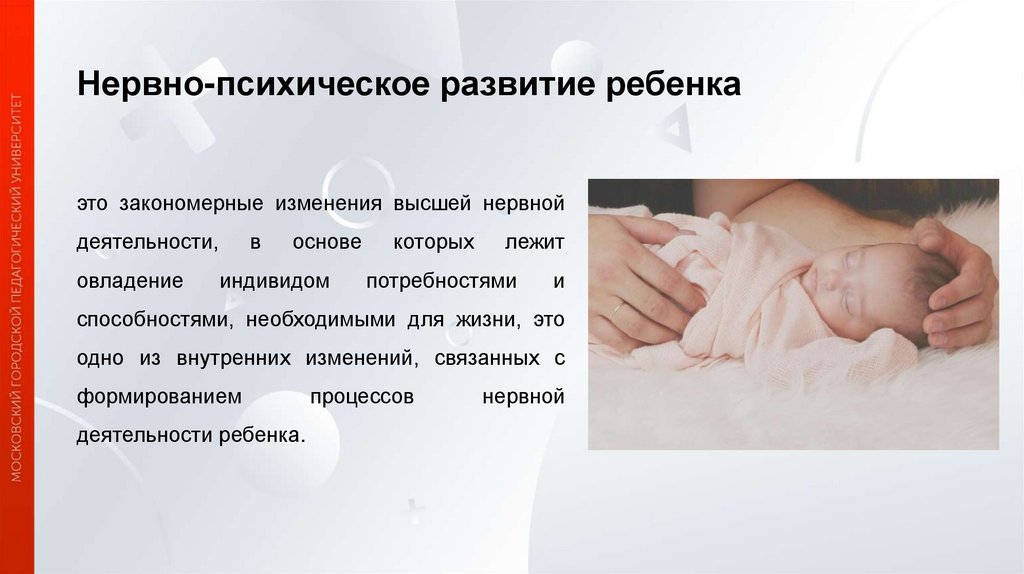 МОСКОВСКИЙ ГОРОДСКОЙ ПЕДАГОГИЧЕСКИЙ УНИВЕРСИТЕТ

Нервно-психическое развитие ребенка

это закономерные изменения высшей нервной деятельности, в основе которых лежит овладение индивидом потребностями и способностями, необходимыми для жизни, это одно из внутренних изменений, связанных с формированием процессов нервной деятельности ребенка.